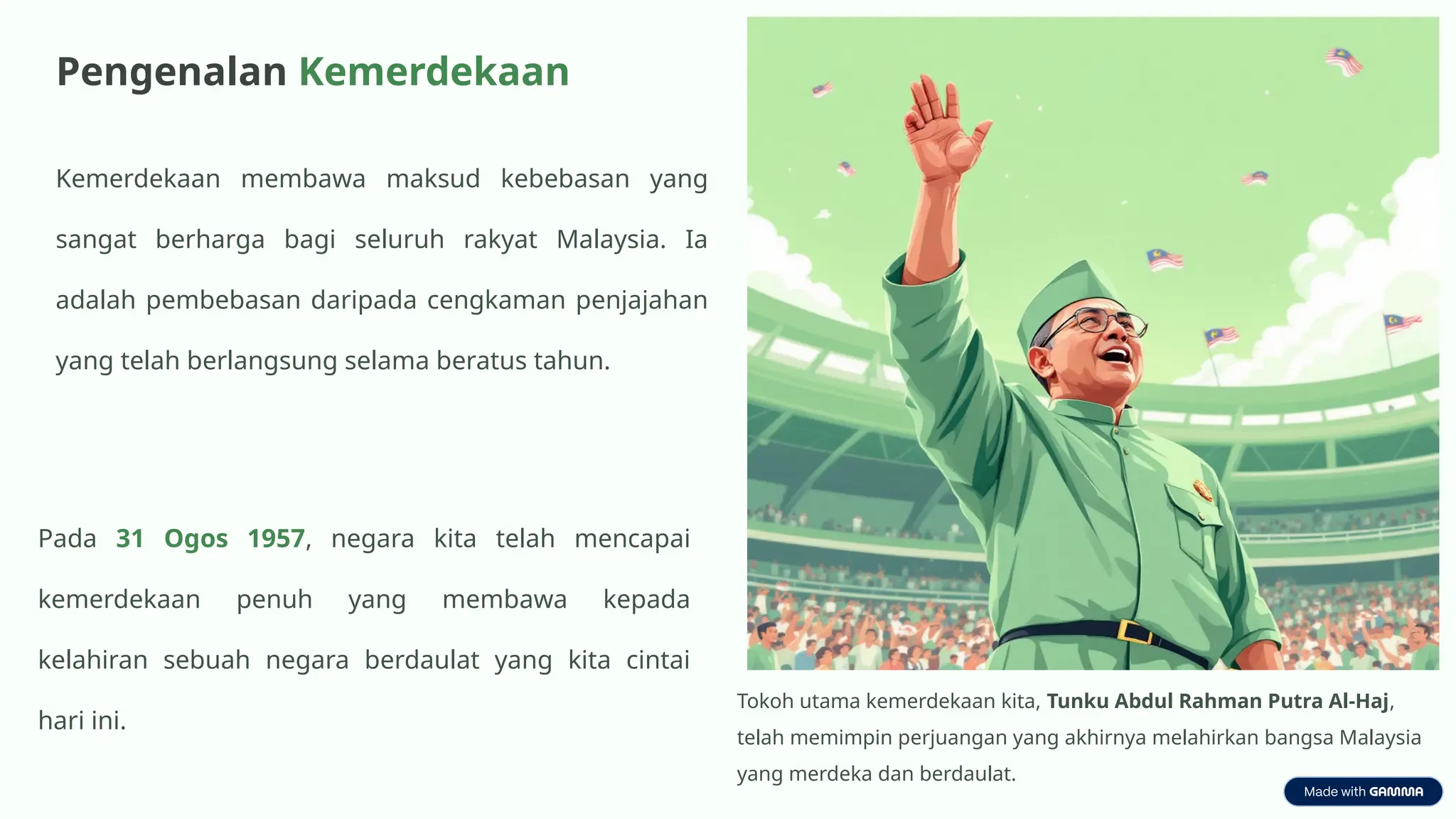 Pengenalan Kemerdekaan

Kemerdekaan membawa maksud kebebasan yang sangat berharga bagi seluruh rakyat Malaysia. Ia adalah pembebasan daripada cengkaman penjajahan yang telah berlangsung selama beratus tahun.

Pada 31 Ogos 1957, negara kita telah mencapai kemerdekaan penuh yang membawa kepada kelahiran sebuah negara berdaulat yang kita cintai hari ini.

Tokoh utama kemerdekaan kita, Tunku Abdul Rahman Putra Al-Haj, telah memimpin perjuangan yang akhirnya melahirkan bangsa Malaysia yang merdeka dan berdaulat.

Made with GAMMA